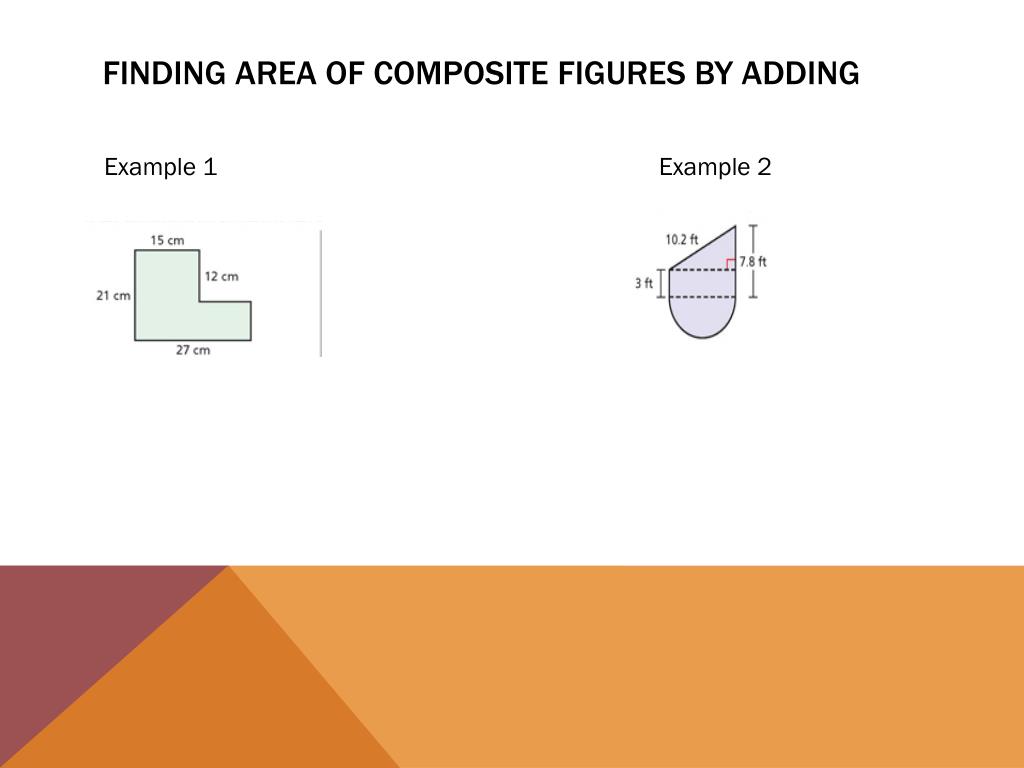 FINDING AREA OF COMPOSITE FIGURES BY ADDING

Example 1

15 cm
12 cm
21 cm
27 cm

Example 2

10.2 ft
7.8 ft
3 ft